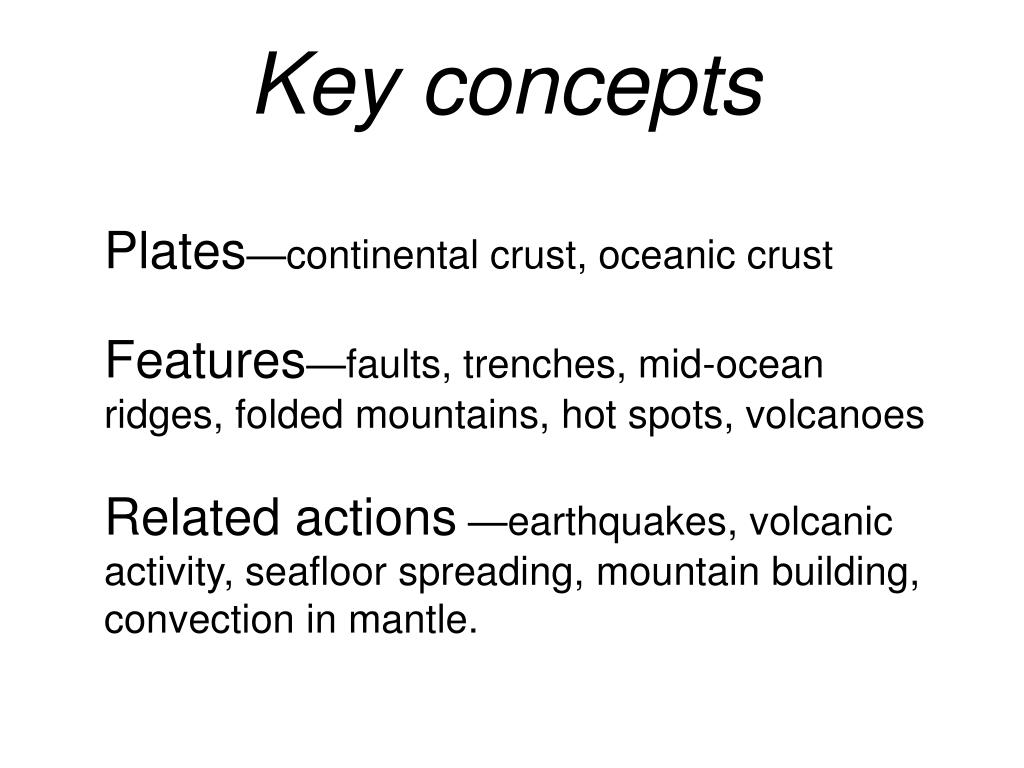 Key concepts

Plates—continental crust, oceanic crust

Features—faults, trenches, mid-ocean ridges, folded mountains, hot spots, volcanoes

Related actions —earthquakes, volcanic activity, seafloor spreading, mountain building, convection in mantle.